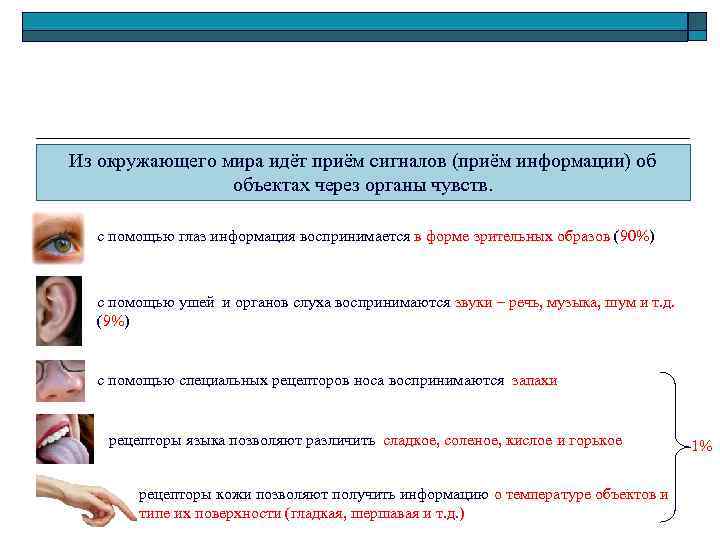 Из окружающего мира идёт приём сигналов (приём информации) об объектах через органы чувств.

с помощью глаз информация воспринимается в форме зрительных образов (90%)

с помощью ушей и органов слуха воспринимаются звуки – речь, музыка, шум и т.д. (9%)

с помощью специальных рецепторов носа воспринимаются запахи

рецепторы языка позволяют различить сладкое, соленое, кислое и горькое

рецепторы кожи позволяют получить информацию о температуре объектов и типе их поверхности (гладкая, шершавая и т.д.)

1%